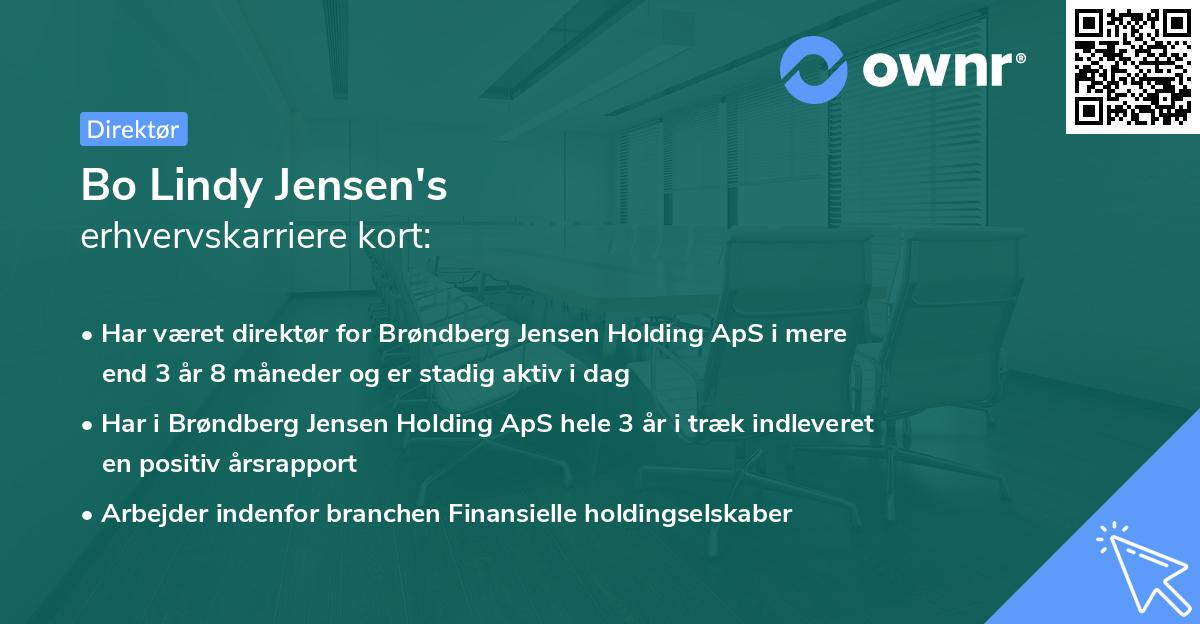 ownr®

Direktør

Bo Lindy Jensen's
erhvervskarriere kort:

• Har været direktør for Brøndberg Jensen Holding ApS i mere end 3 år 8 måneder og er stadig aktiv i dag

• Har i Brøndberg Jensen Holding ApS hele 3 år i træk indleveret en positiv årsrapport

• Arbejder indenfor branchen Finansielle holdingselskaber